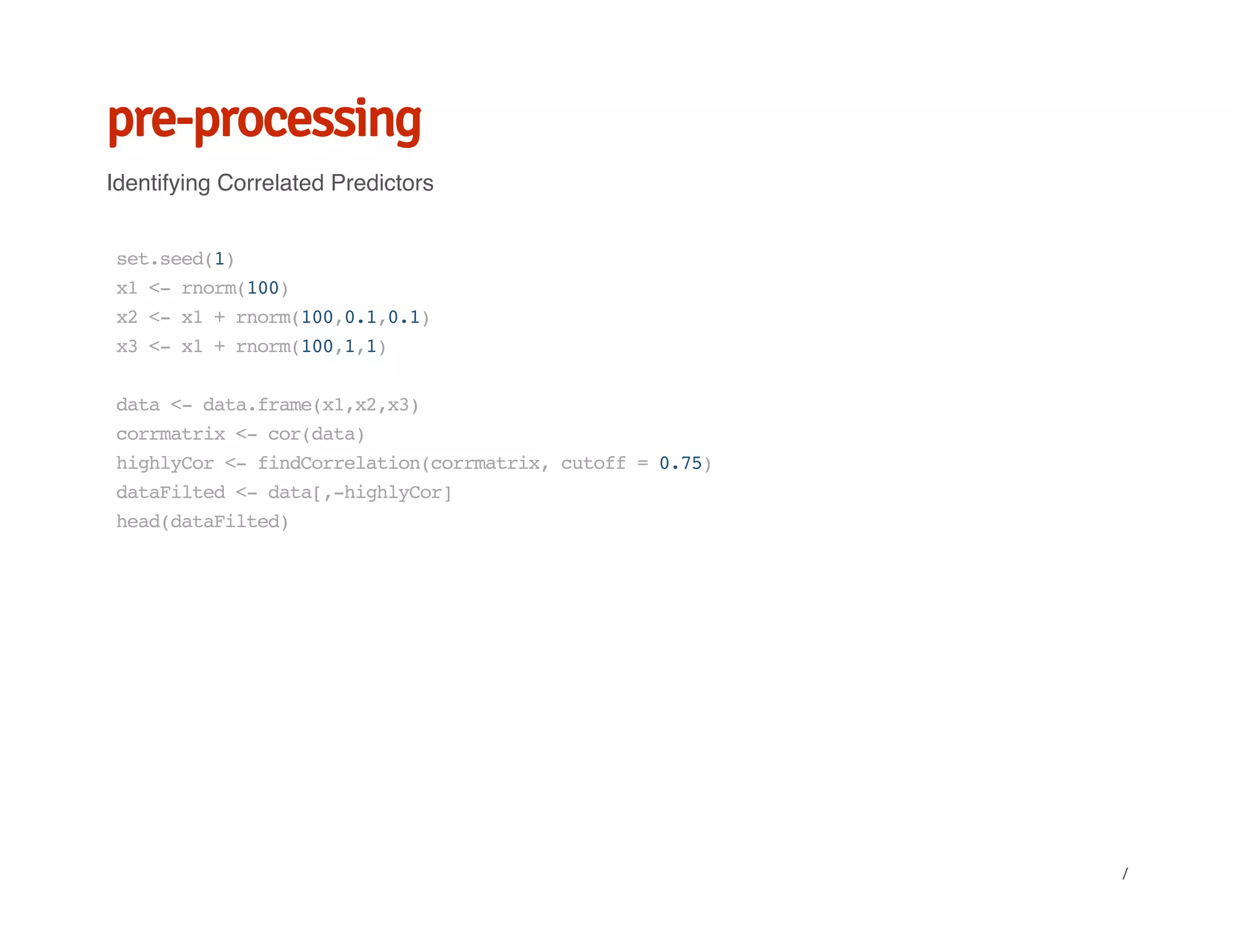 pre-processing

Identifying Correlated Predictors

set.seed(1)
x1 <- rnorm(100)
x2 <- x1 + rnorm(100,0.1,0.1)
x3 <- x1 + rnorm(100,1,1)

data <- data.frame(x1,x2,x3)
corrmatrix <- cor(data)
highlyCor <- findCorrelation(corrmatrix, cutoff = 0.75)
dataFilted <- data[,-highlyCor]
head(dataFilted)

/